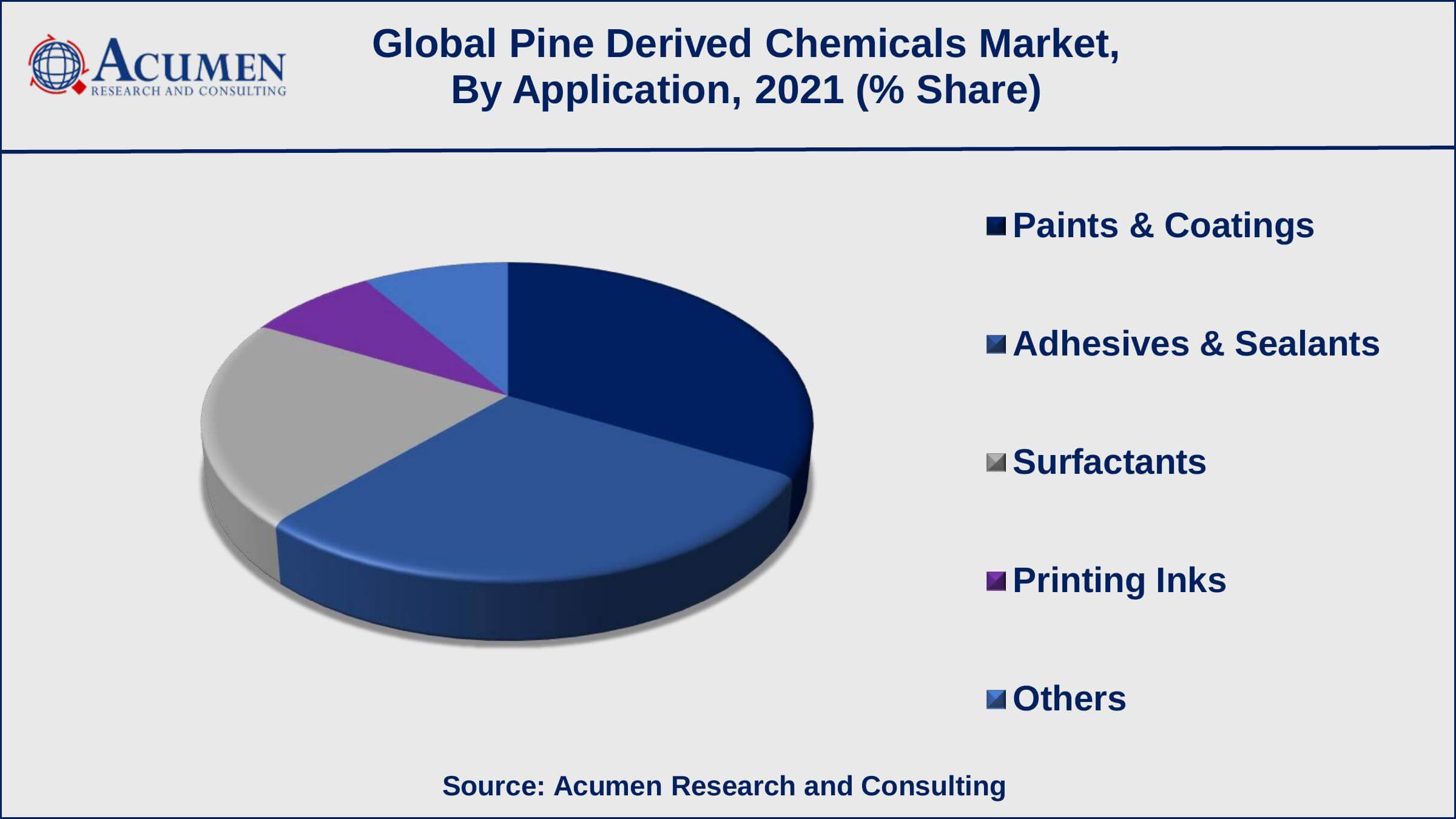 ACUMEN
RESEARCH AND CONSULTING

Global Pine Derived Chemicals Market, By Application, 2021 (% Share)

Paints & Coatings

Adhesives & Sealants

Surfactants

Printing Inks

Others

Source: Acumen Research and Consulting